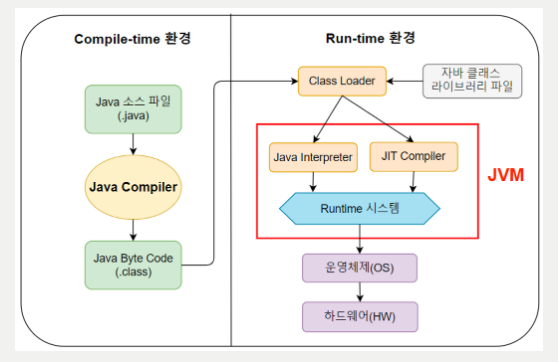 Compile-time 환경

Java 소스 파일 (.java)

Java Compiler

Java Byte Code (.class)

Run-time 환경

Class Loader

자바 클래스 라이브러리 파일

Java Interpreter

JIT Compiler

JVM

Runtime 시스템

운영체제(OS)

하드웨어(HW)